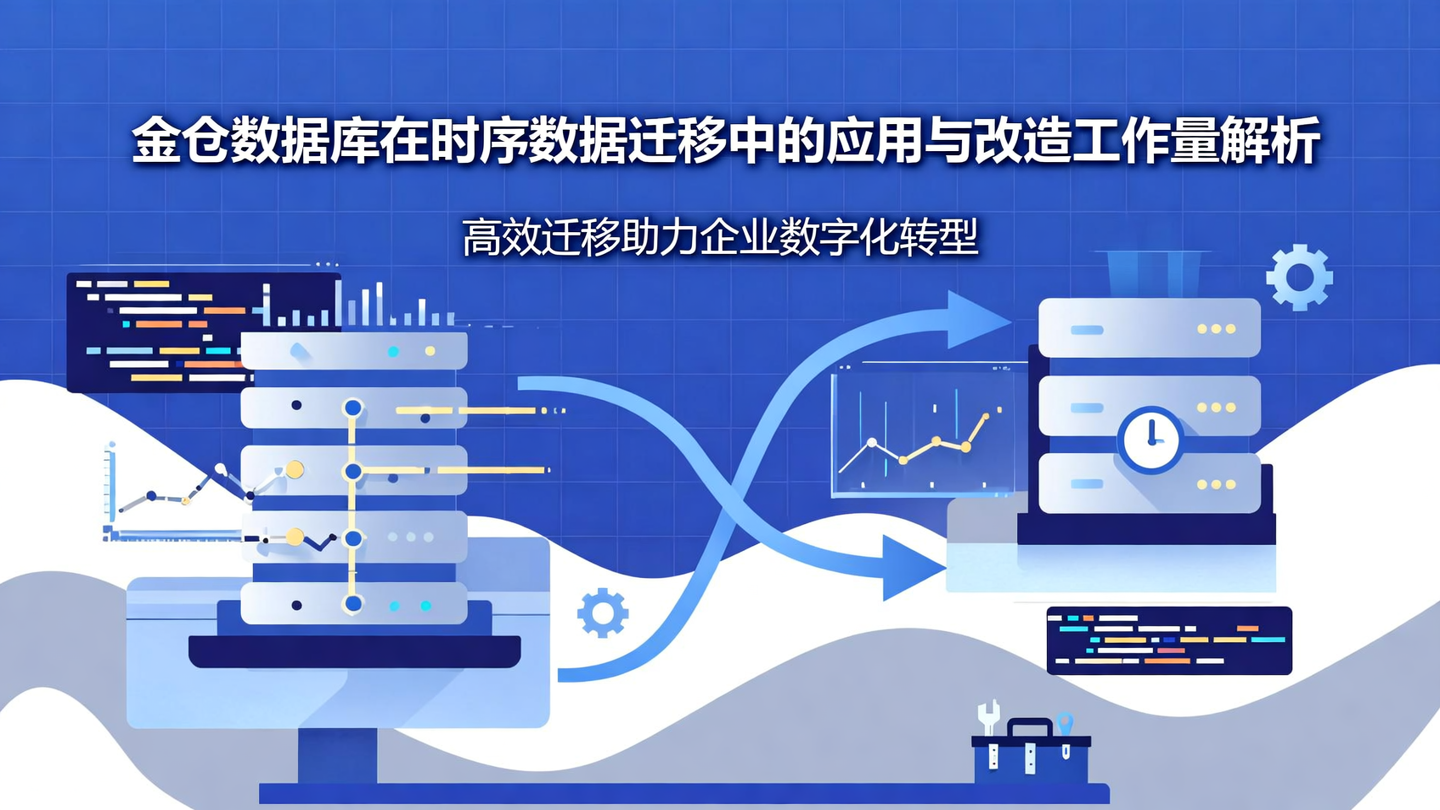 金仓数据库在时序数据迁移中的应用与改造工作量解析

高效迁移助力企业数字化转型